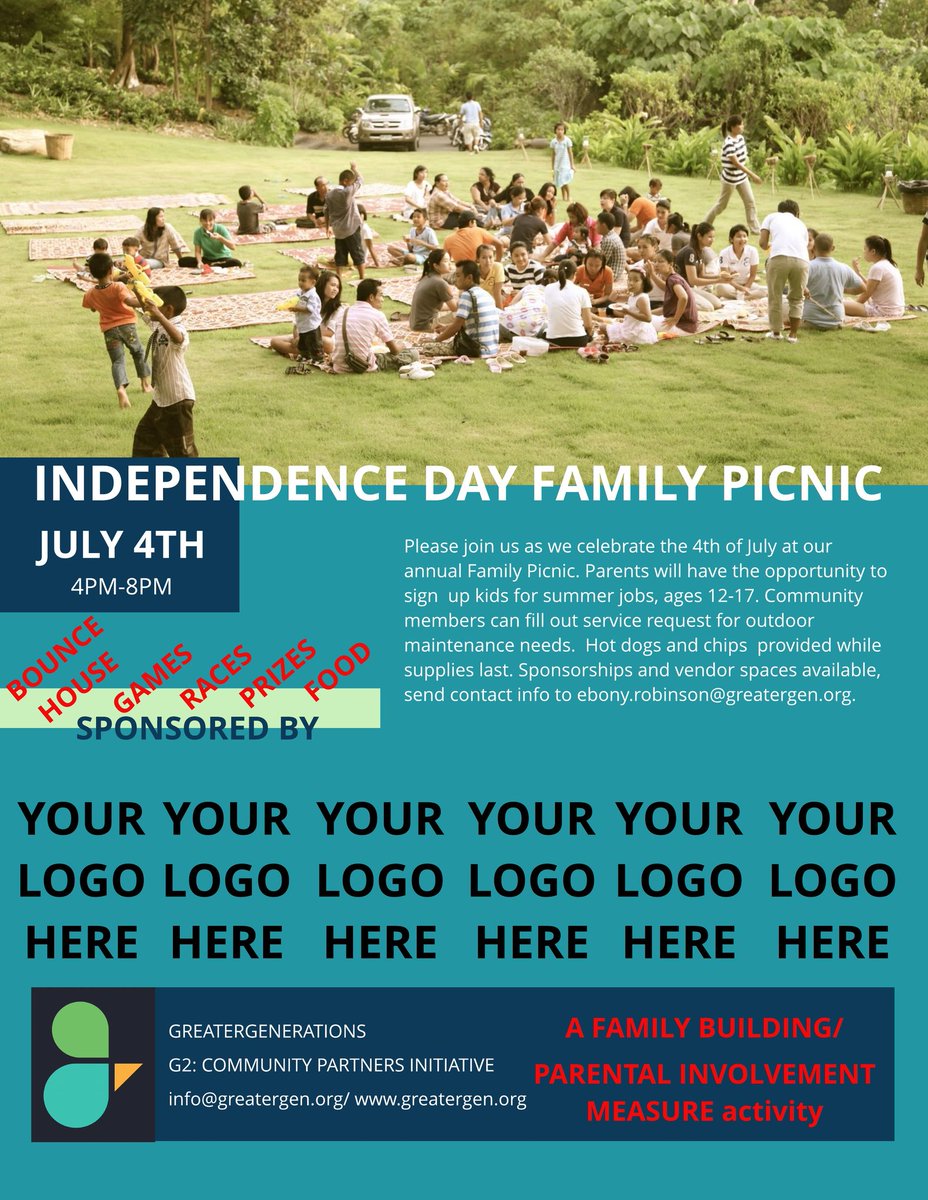 INDEPENDENCE DAY FAMILY PICNIC

JULY 4TH
4PM-8PM

Please join us as we celebrate the 4th of July at our annual Family Picnic. Parents will have the opportunity to sign up kids for summer jobs, ages 12-17. Community members can fill out service request for outdoor maintenance needs. Hot dogs and chips provided while supplies last. Sponsorships and vendor spaces available, send contact info to ebony.robinson@greatergen.org.

BOUNCE HOUSE GAMES RACES PRIZES FOOD

SPONSORED BY

YOUR LOGO HERE YOUR LOGO HERE YOUR LOGO HERE YOUR LOGO HERE YOUR LOGO HERE YOUR LOGO HERE

GREATERGENERATIONS
G2: COMMUNITY PARTNERS INITIATIVE
info@greatergen.org/ www.greatergen.org

A FAMILY BUILDING/ PARENTAL INVOLVEMENT MEASURE activity